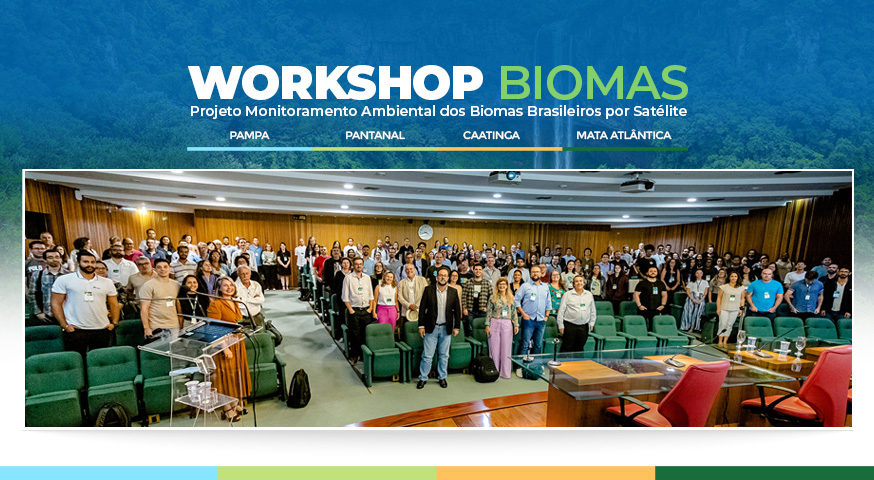 WORKSHOP BIOMAS
Projeto Monitoramento Ambiental dos Biomas Brasileiros por Satélite

PAMPA PANTANAL CAATINGA MATA ATLÂNTICA